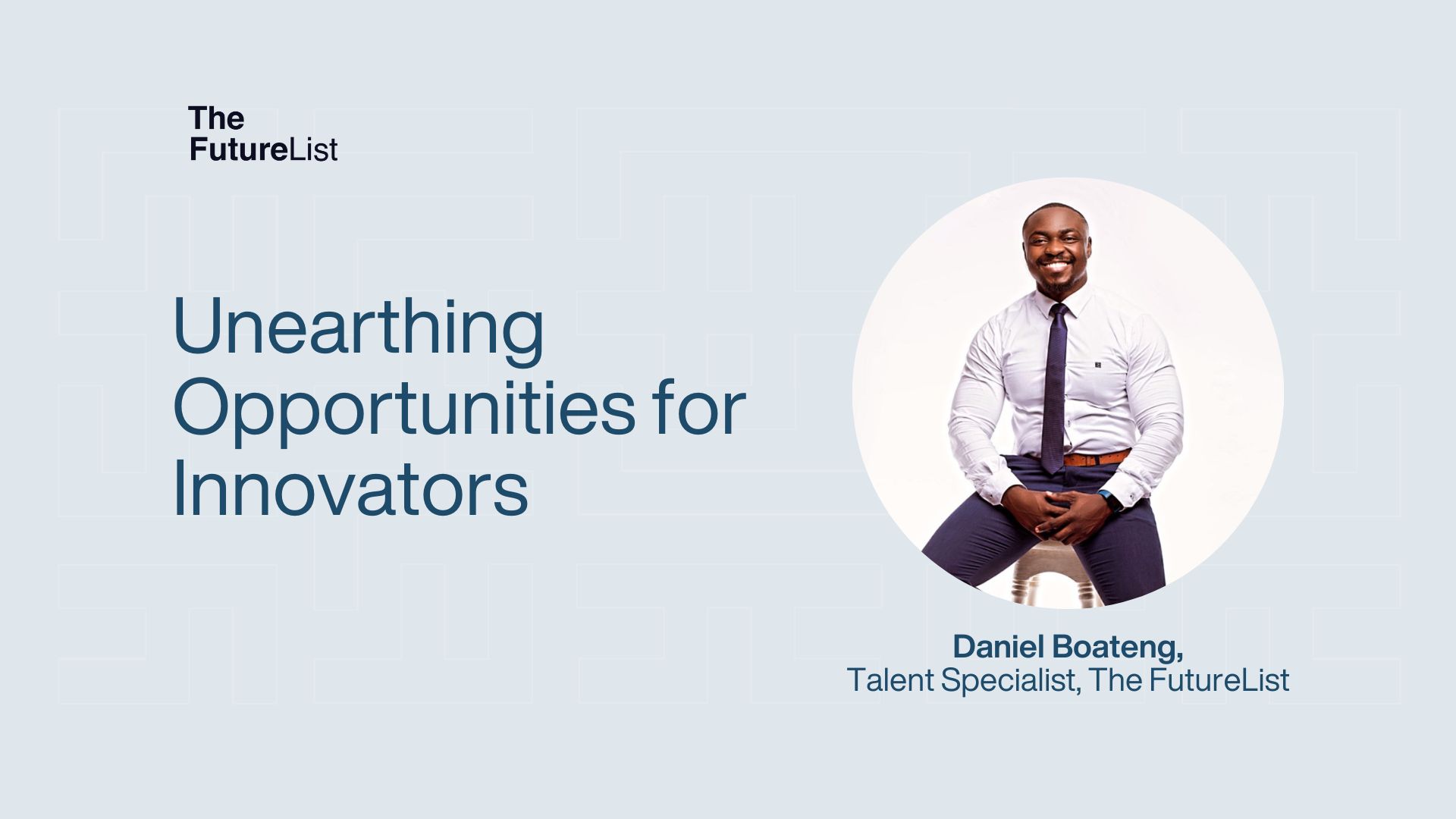 The FutureList

Unearthing Opportunities for Innovators

Daniel Boateng,
Talent Specialist, The FutureList